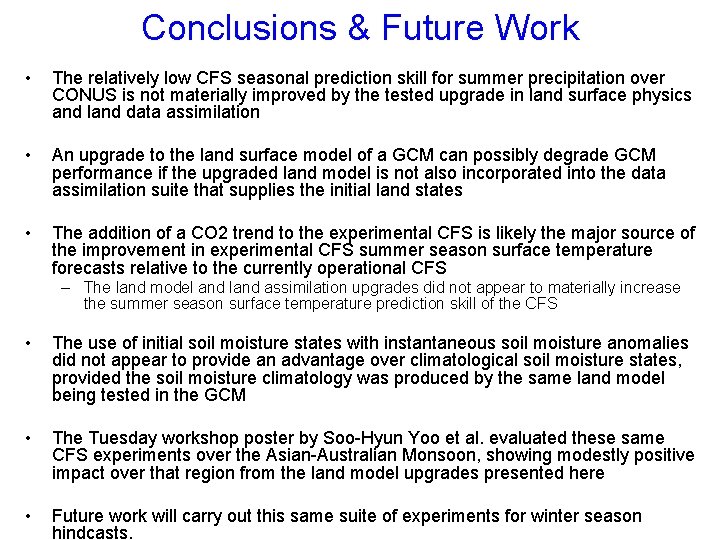 Conclusions & Future Work

• The relatively low CFS seasonal prediction skill for summer precipitation over CONUS is not materially improved by the tested upgrade in land surface physics and land data assimilation

• An upgrade to the land surface model of a GCM can possibly degrade GCM performance if the upgraded land model is not also incorporated into the data assimilation suite that supplies the initial land states

• The addition of a CO2 trend to the experimental CFS is likely the major source of the improvement in experimental CFS summer season surface temperature forecasts relative to the currently operational CFS
– The land model and land assimilation upgrades did not appear to materially increase the summer season surface temperature prediction skill of the CFS

• The use of initial soil moisture states with instantaneous soil moisture anomalies did not appear to provide an advantage over climatological soil moisture states, provided the soil moisture climatology was produced by the same land model being tested in the GCM

• The Tuesday workshop poster by Soo-Hyun Yoo et al. evaluated these same CFS experiments over the Asian-Australian Monsoon, showing modestly positive impact over that region from the land model upgrades presented here

• Future work will carry out this same suite of experiments for winter season hindcasts.